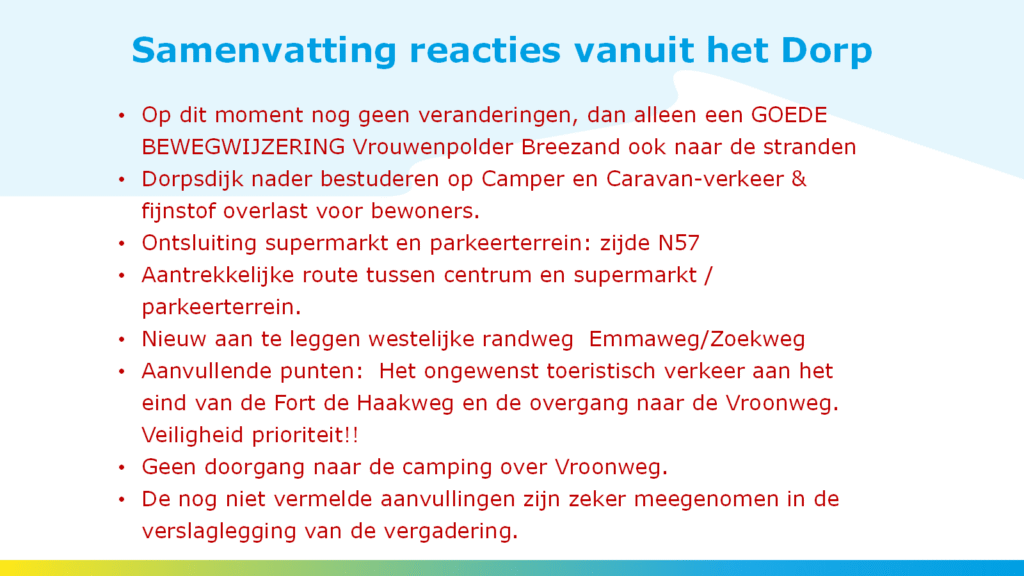 Samenvatting reacties vanuit het Dorp

• Op dit moment nog geen veranderingen, dan alleen een GOEDE BEWEGWIJZERING Vrouwenpolder Breezand ook naar de stranden
• Dorpsdijk nader bestuderen op Camper en Caravan-verkeer & fijnstof overlast voor bewoners.
• Ontsluiting supermarkt en parkeerterrein: zijde N57
• Aantrekkelijke route tussen centrum en supermarkt / parkeerterrein.
• Nieuw aan te leggen westelijke randweg Emmaweg/Zoekweg
• Aanvullende punten: Het ongewenst toeristisch verkeer aan het eind van de Fort de Haakweg en de overgang naar de Vroonweg. Veiligheid prioriteit!!
• Geen doorgang naar de camping over Vroonweg.
• De nog niet vermelde aanvullingen zijn zeker meegenomen in de verslaglegging van de vergadering.